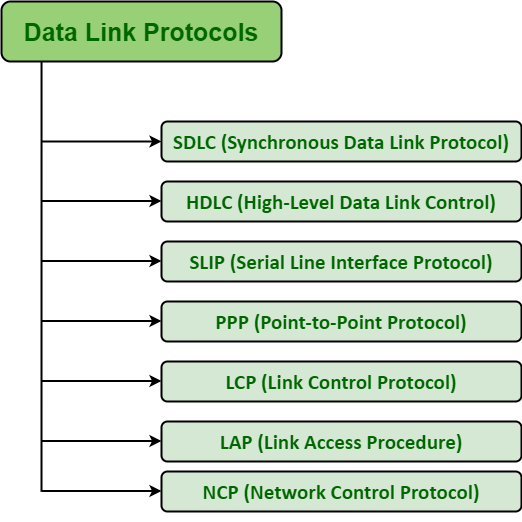 Data Link Protocols

SDLC (Synchronous Data Link Protocol)

HDLC (High-Level Data Link Control)

SLIP (Serial Line Interface Protocol)

PPP (Point-to-Point Protocol)

LCP (Link Control Protocol)

LAP (Link Access Procedure)

NCP (Network Control Protocol)